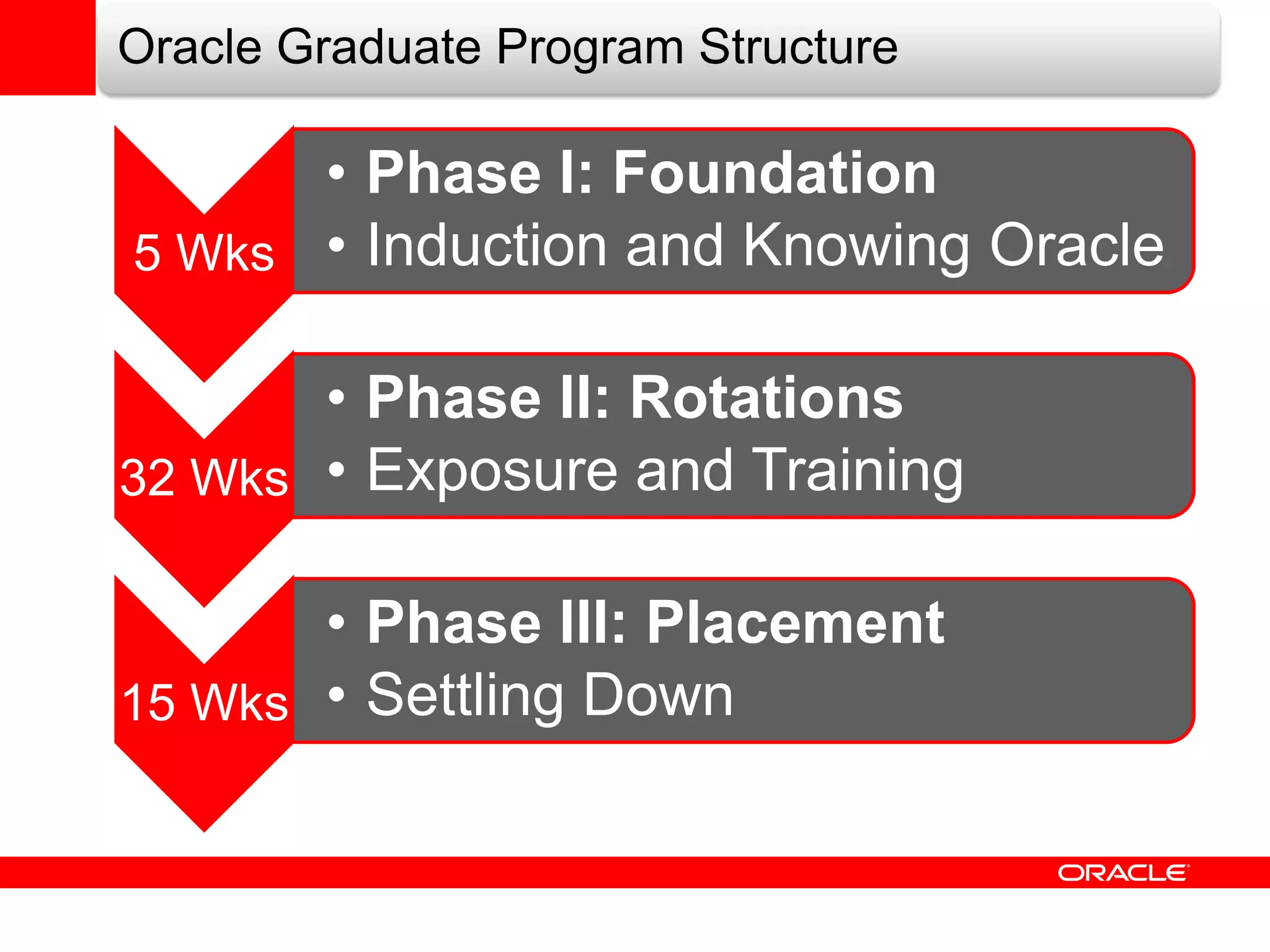 Oracle Graduate Program Structure

5 Wks

• Phase I: Foundation
• Induction and Knowing Oracle

32 Wks

• Phase II: Rotations
• Exposure and Training

15 Wks

• Phase III: Placement
• Settling Down

ORACLE